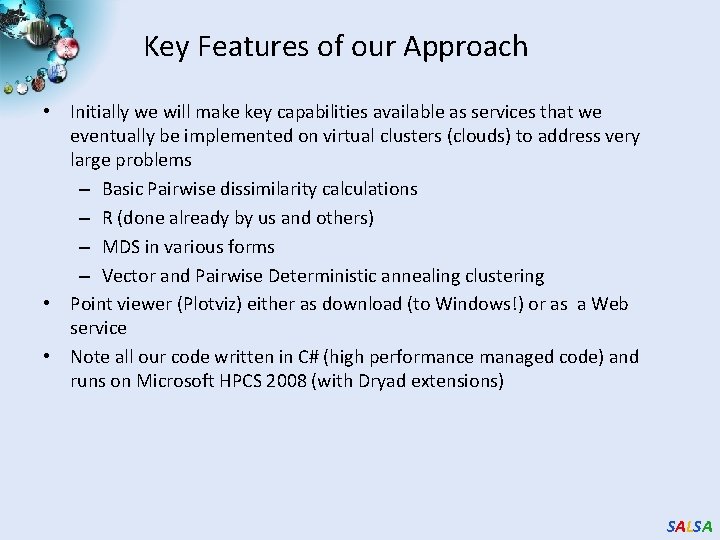 Key Features of our Approach

• Initially we will make key capabilities available as services that we eventually be implemented on virtual clusters (clouds) to address very large problems
  – Basic Pairwise dissimilarity calculations
  – R (done already by us and others)
  – MDS in various forms
  – Vector and Pairwise Deterministic annealing clustering
• Point viewer (Plotviz) either as download (to Windows!) or as a Web service
• Note all our code written in C# (high performance managed code) and runs on Microsoft HPCS 2008 (with Dryad extensions)

SALSA